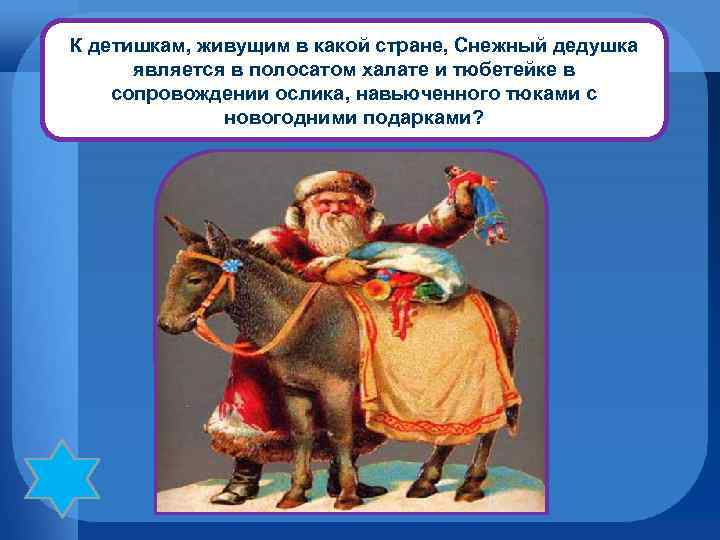 К детишкам, живущим в какой стране, Снежный дедушка является в полосатом халате и тюбетейке в сопровождении ослика, навьюченного тюками с новогодними подарками?